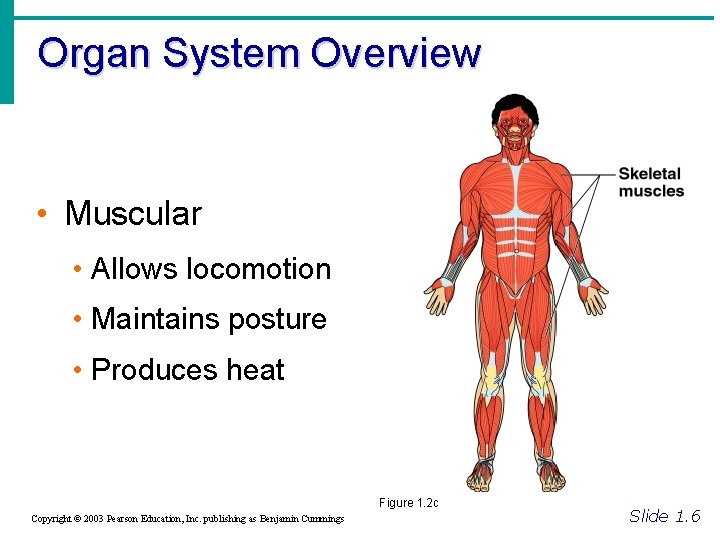 Organ System Overview

• Muscular
  • Allows locomotion
  • Maintains posture
  • Produces heat

Skeletal muscles

Figure 1.2c

Copyright © 2003 Pearson Education, Inc. publishing as Benjamin Cummings

Slide 1.6